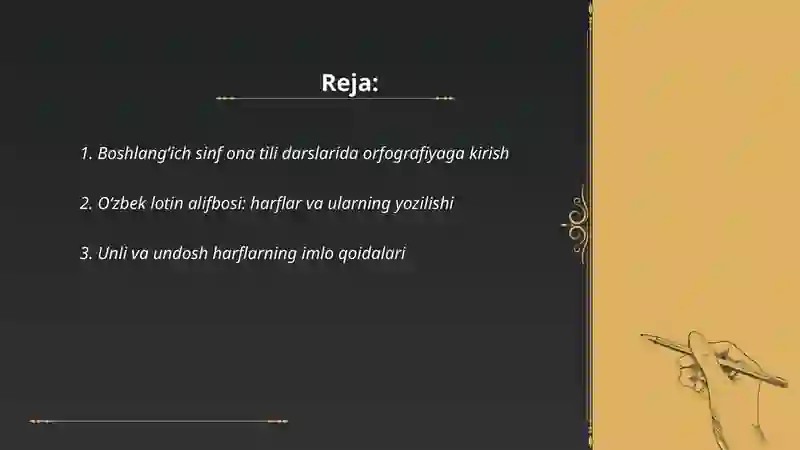 Reja:

1. Boshlang'ich sinf ona tili darslarida orfografiyaga kirish

2. O'zbek lotin alifbosi: harflar va ularning yozilishi

3. Unli va undosh harflarning imlo qoidalari